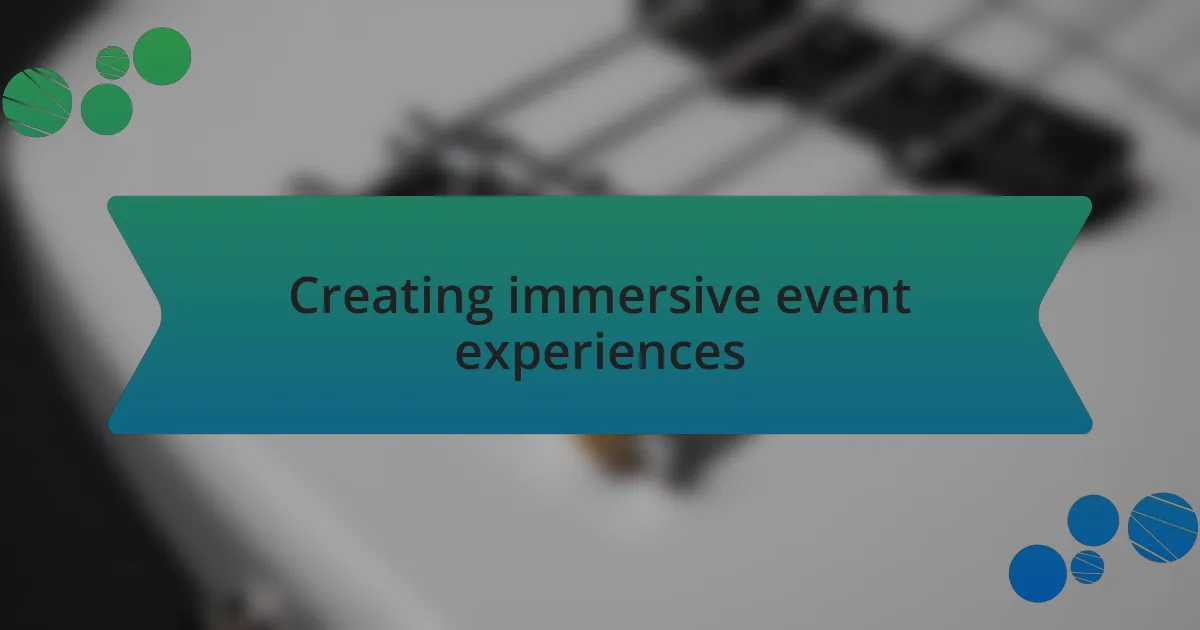 Creating immersive event experiences